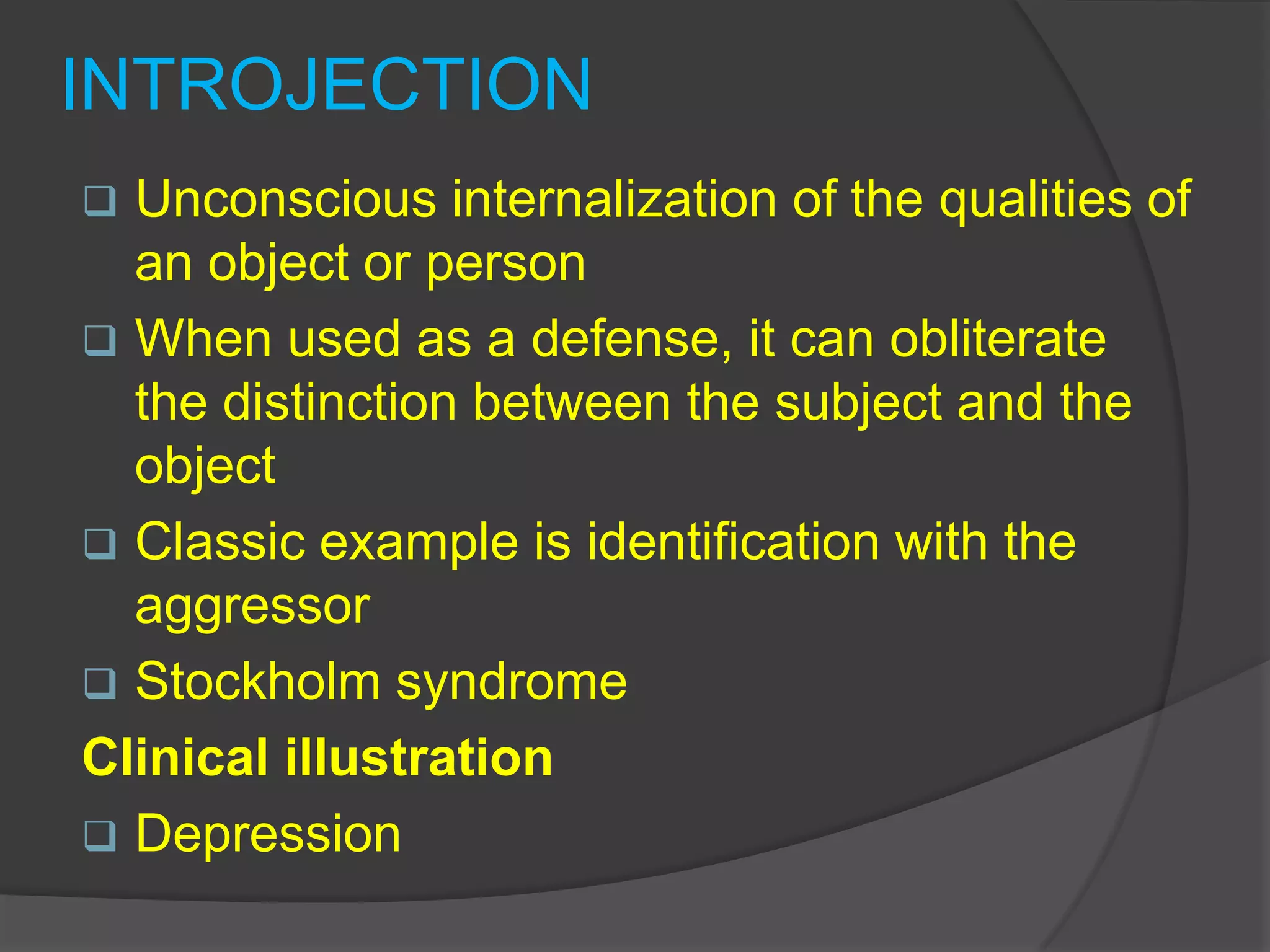 INTROJECTION

❑ Unconscious internalization of the qualities of an object or person

❑ When used as a defense, it can obliterate the distinction between the subject and the object

❑ Classic example is identification with the aggressor

❑ Stockholm syndrome

Clinical illustration

❑ Depression